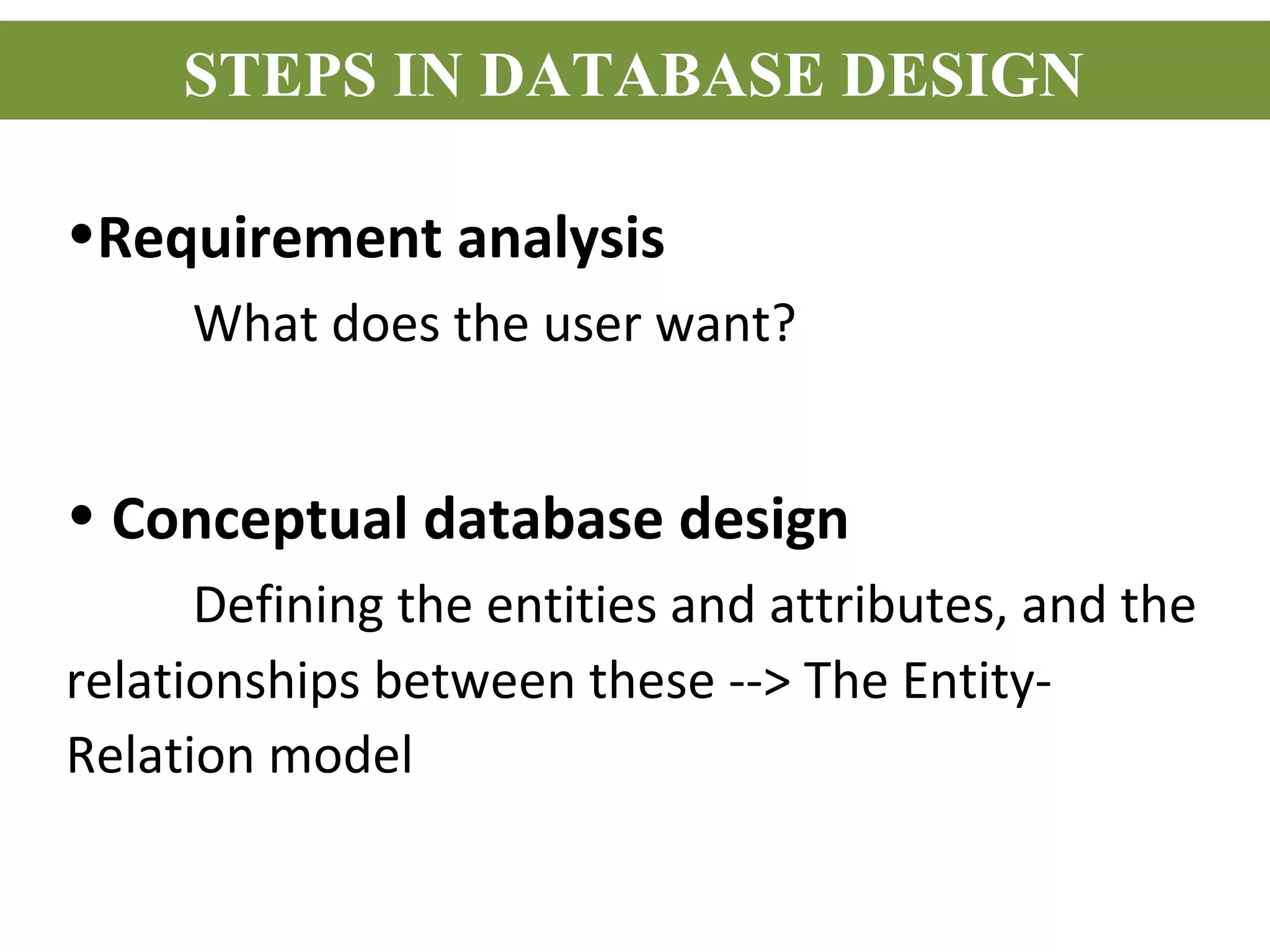 STEPS IN DATABASE DESIGN

•Requirement analysis

What does the user want?

• Conceptual database design

Defining the entities and attributes, and the relationships between these --> The Entity-Relation model